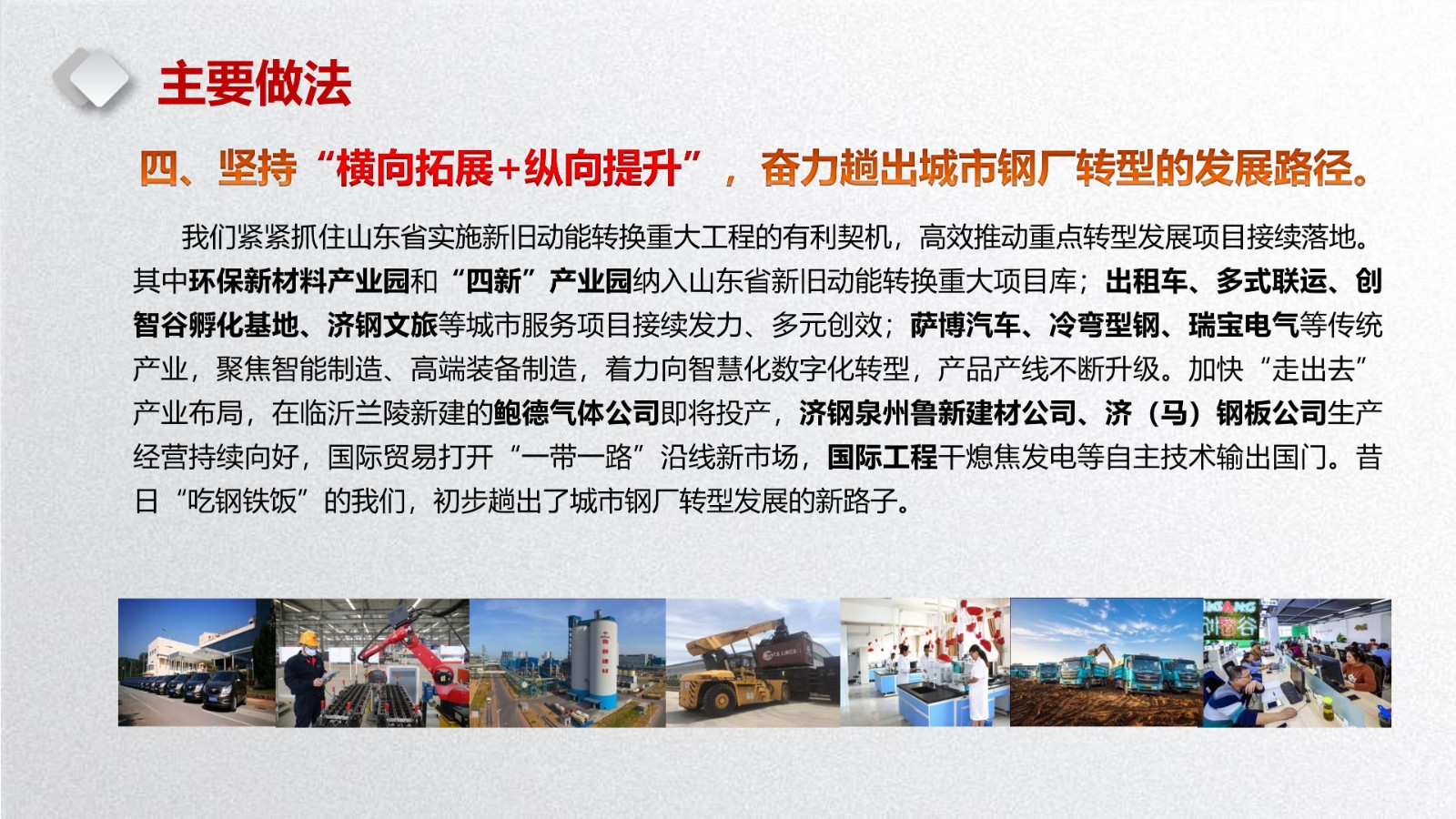 主要做法

四、坚持“横向拓展+纵向提升”，奋力趟出城市钢厂转型的发展路径。

我们紧紧抓住山东省实施新旧动能转换重大工程的有利契机，高效推动重点转型发展项目接续落地。其中环保新材料产业园和“四新”产业园纳入山东省新旧动能转换重大项目库；出租车、多式联运、创智谷孵化基地、济钢文旅等城市服务项目接续发力、多元创效；萨博汽车、冷弯型钢、瑞宝电气等传统产业，聚焦智能制造、高端装备制造，着力向智慧化数字化转型，产品产线不断升级。加快“走出去”产业布局，在临沂兰陵新建的鲍德气体公司即将投产，济钢泉州鲁新建材公司、济（马）钢板公司生产经营持续向好，国际贸易打开“一带一路”沿线新市场，国际工程干熄焦发电等自主技术输出国门。昔日“吃钢铁饭”的我们，初步趟出了城市钢厂转型发展的新路子。